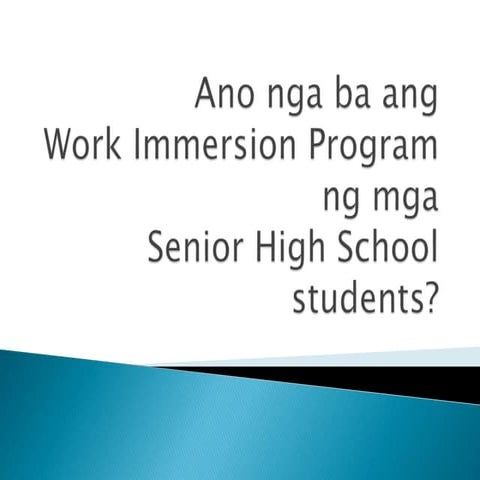 Ano nga ba ang Work Immersion Program ng mga Senior High School students?